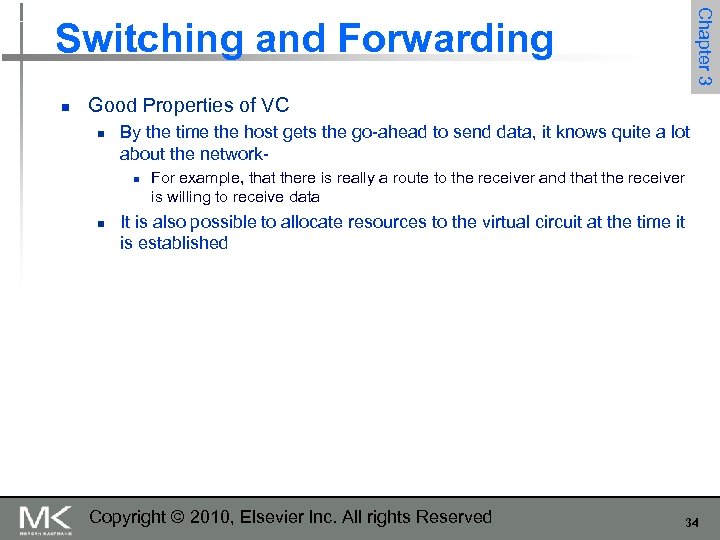 Switching and Forwarding

Chapter 3

- Good Properties of VC
  - By the time the host gets the go-ahead to send data, it knows quite a lot about the network-
    - For example, that there is really a route to the receiver and that the receiver is willing to receive data
  - It is also possible to allocate resources to the virtual circuit at the time it is established

MK
MORGAN KAUFMANN

Copyright © 2010, Elsevier Inc. All rights Reserved

34